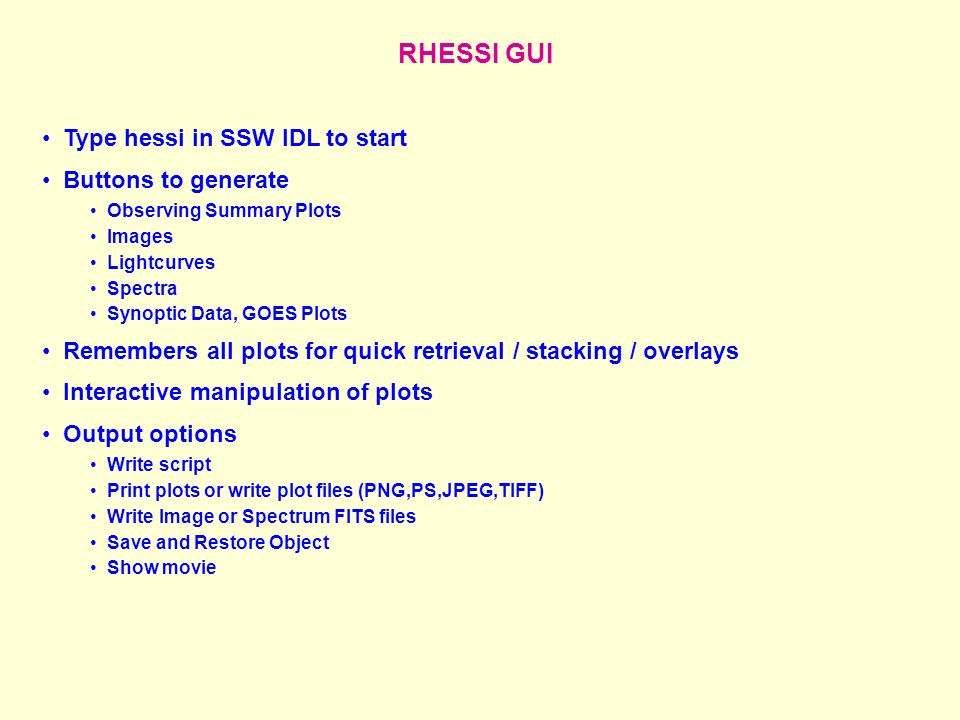 RHESSI GUI

• Type hessi in SSW IDL to start

• Buttons to generate
  • Observing Summary Plots
  • Images
  • Lightcurves
  • Spectra
  • Synoptic Data, GOES Plots

• Remembers all plots for quick retrieval / stacking / overlays

• Interactive manipulation of plots

• Output options
  • Write script
  • Print plots or write plot files (PNG,PS,JPEG,TIFF)
  • Write Image or Spectrum FITS files
  • Save and Restore Object
  • Show movie